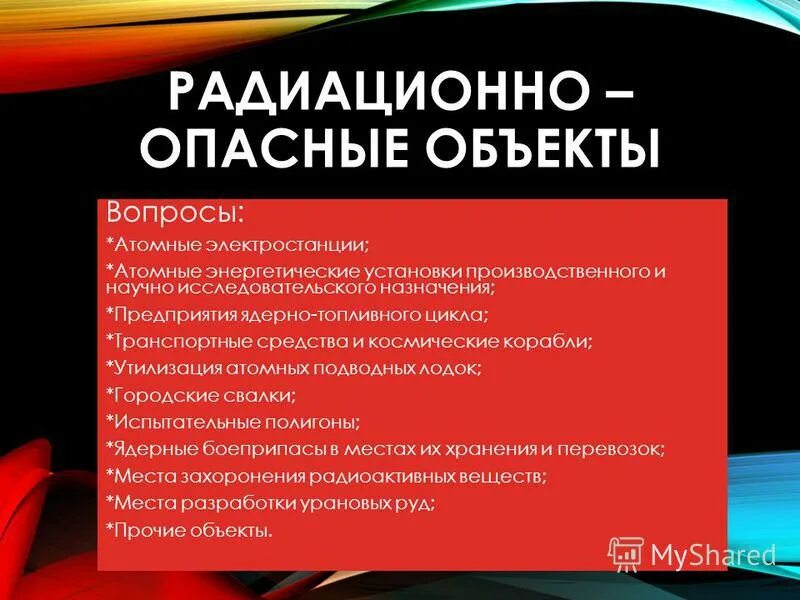 РАДИАЦИОННО – ОПАСНЫЕ ОБЪЕКТЫ

Вопросы:
*Атомные электростанции;
*Атомные энергетические установки производственного и научно исследовательского назначения;
*Предприятия ядерно-топливного цикла;
*Транспортные средства и космические корабли;
*Утилизация атомных подводных лодок;
*Городские свалки;
*Испытательные полигоны;
*Ядерные боеприпасы в местах их хранения и перевозок;
*Места захоронения радиоактивных веществ;
*Места разработки урановых руд;
*Прочие объекты.

MyShared